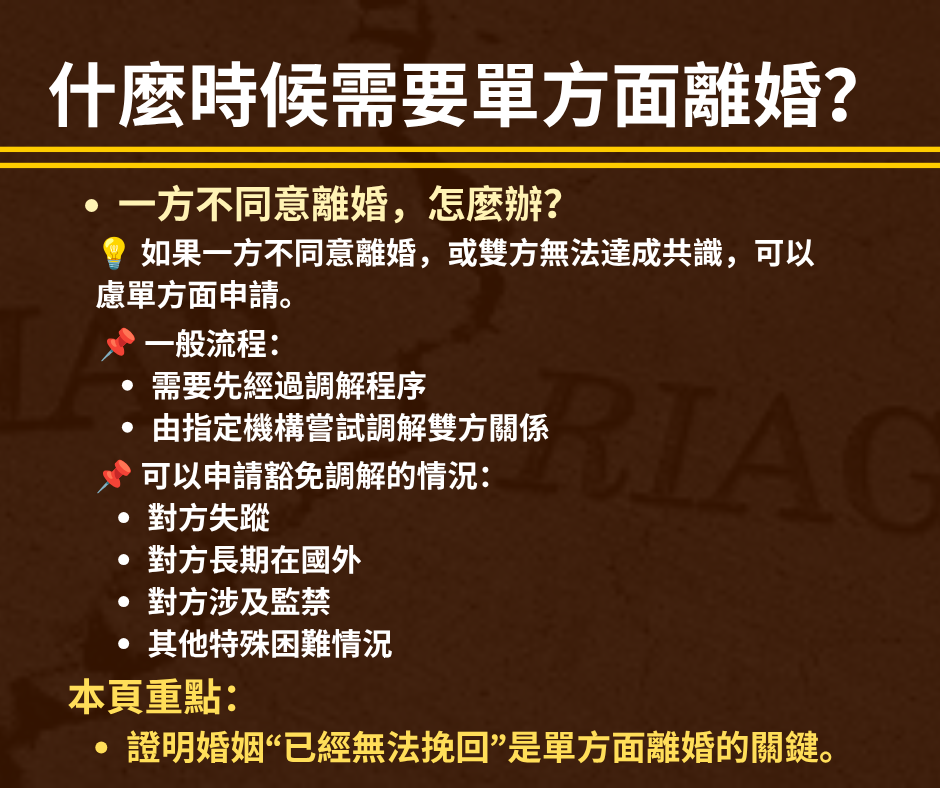 什麼時候需要單方面離婚?

• 一方不同意離婚，怎麼辦?

💡 如果一方不同意離婚，或雙方無法達成共識，可以慮單方面申請。

📌 一般流程:
• 需要先經過調解程序
• 由指定機構嘗試調解雙方關係

📌 可以申請豁免調解的情況:
• 對方失蹤
• 對方長期在國外
• 對方涉及監禁
• 其他特殊困難情況

本頁重點:
• 證明婚姻“已經無法挽回”是單方面離婚的關鍵。